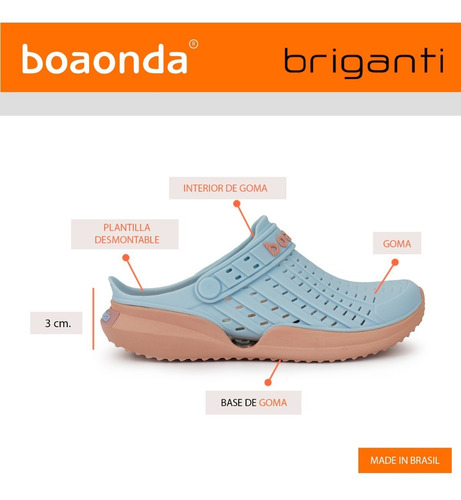 boaonda®

briganti

INTERIOR DE GOMA

PLANTILLA DESMONTABLE

GOMA

3 cm.

BASE DE GOMA

MADE IN BRASIL